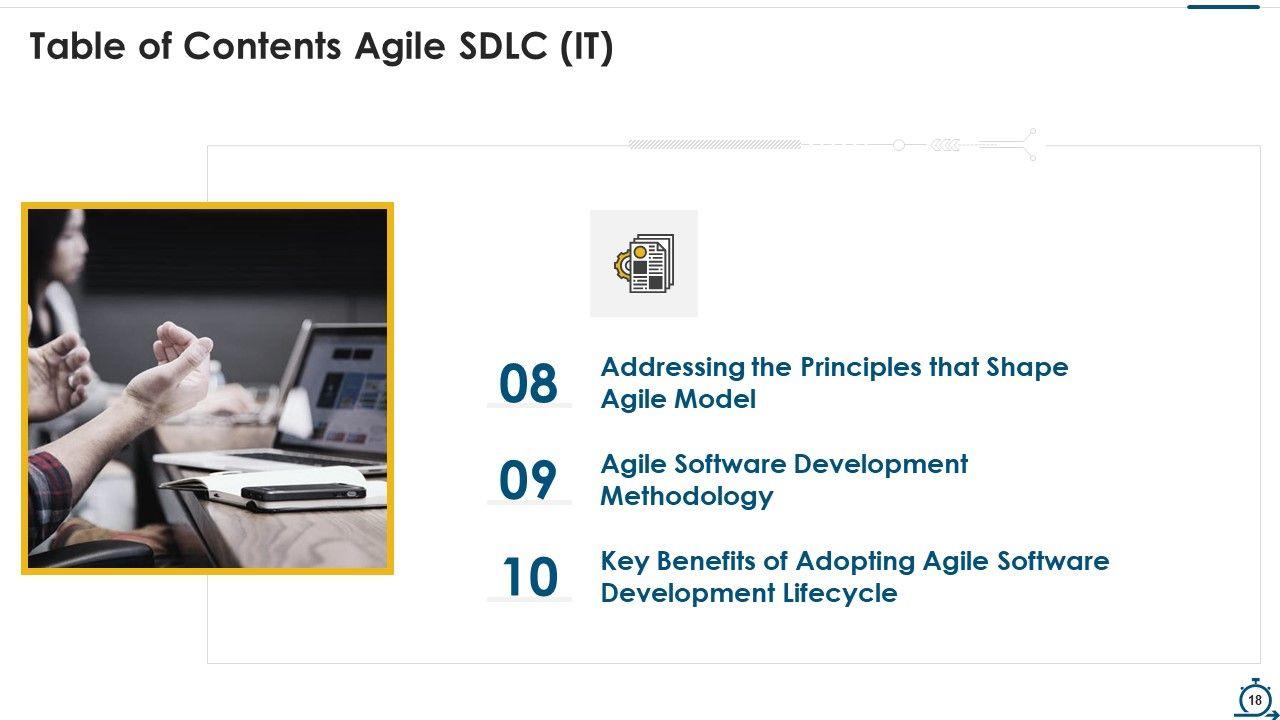 Table of Contents Agile SDLC (IT)

08 Addressing the Principles that Shape Agile Model

09 Agile Software Development Methodology

10 Key Benefits of Adopting Agile Software Development Lifecycle

18